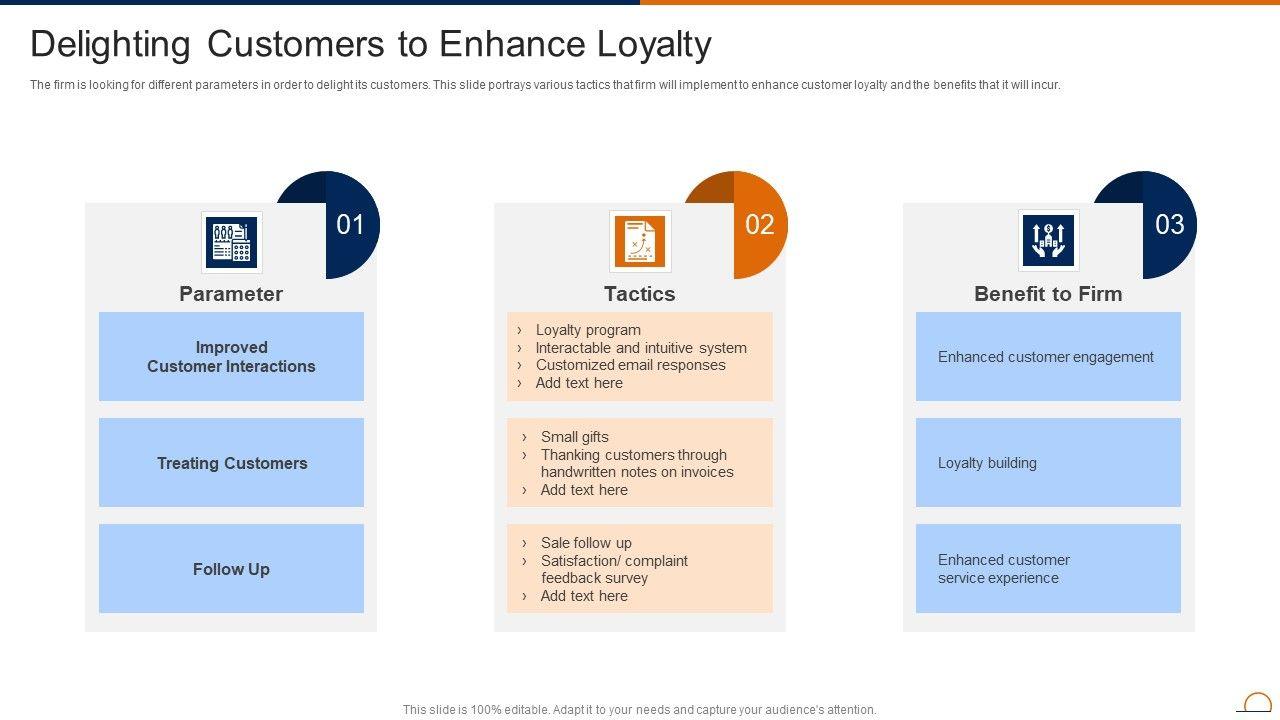 Delighting Customers to Enhance Loyalty

The firm is looking for different parameters in order to delight its customers. This slide portrays various tactics that firm will implement to enhance customer loyalty and the benefits that it will incur.

01

Parameter

Improved Customer Interactions

Treating Customers

Follow Up

02

Tactics

› Loyalty program
› Interactable and intuitive system
› Customized email responses
› Add text here

› Small gifts
› Thanking customers through handwritten notes on invoices
› Add text here

› Sale follow up
› Satisfaction/ complaint feedback survey
› Add text here

03

Benefit to Firm

Enhanced customer engagement

Loyalty building

Enhanced customer service experience

This slide is 100% editable. Adapt it to your needs and capture your audience's attention.